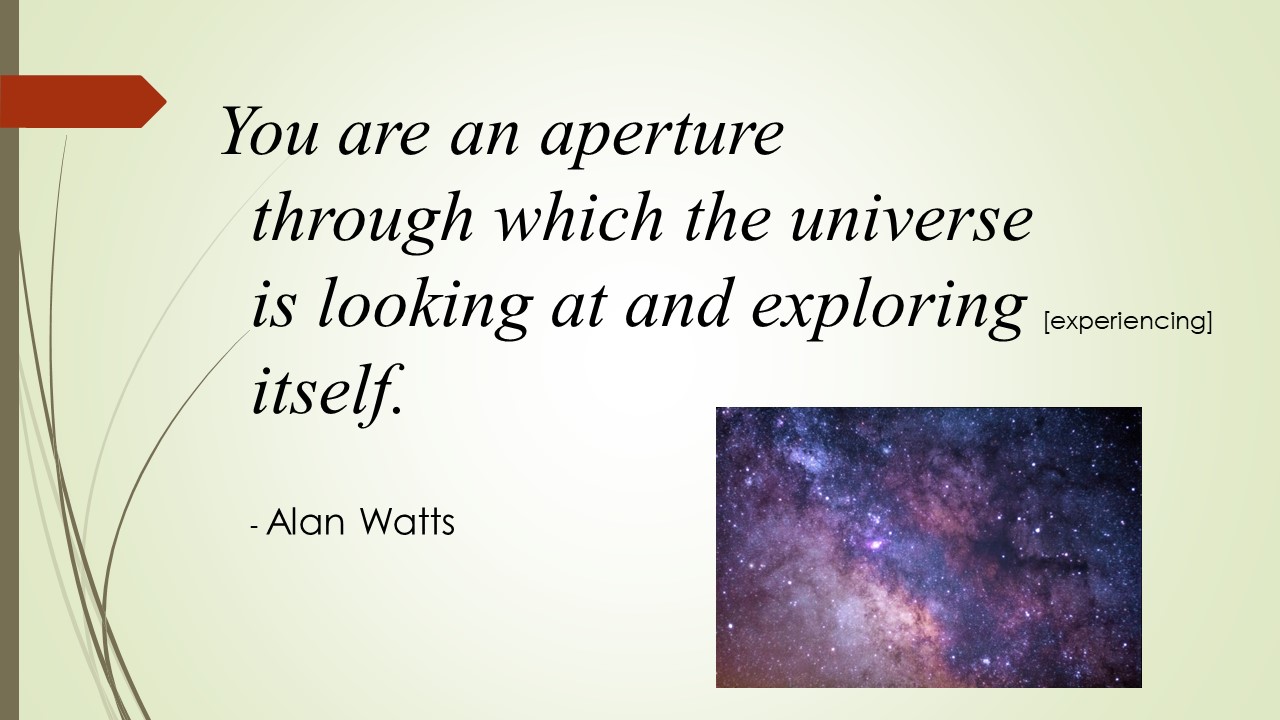 You are an aperture through which the universe is looking at and exploring [experiencing] itself.

- Alan Watts